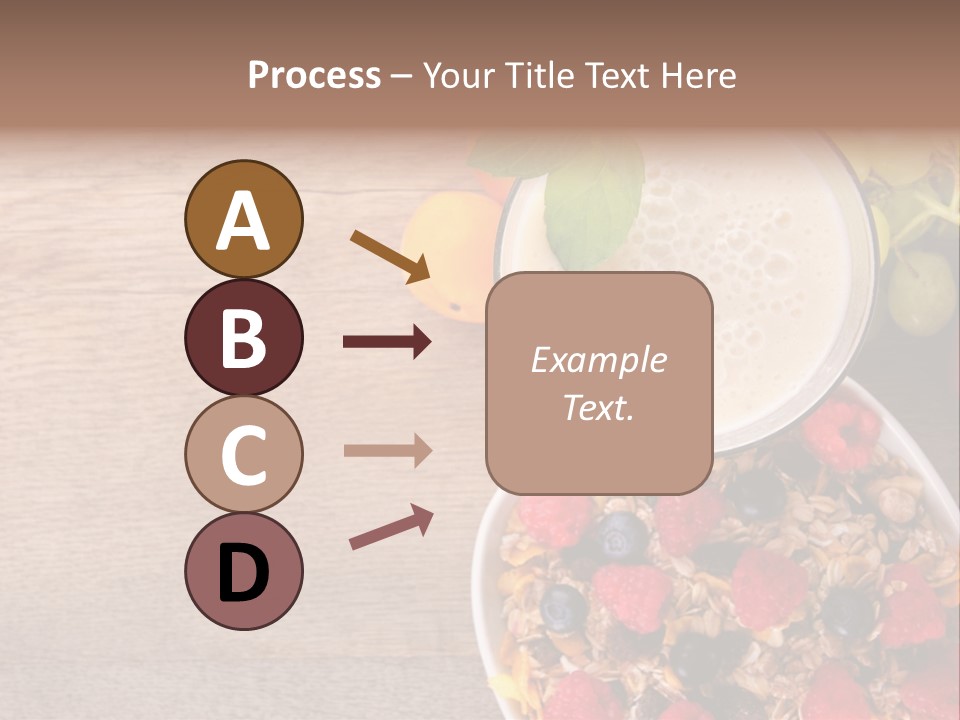 Process – Your Title Text Here

A

B

C

D

Example Text.